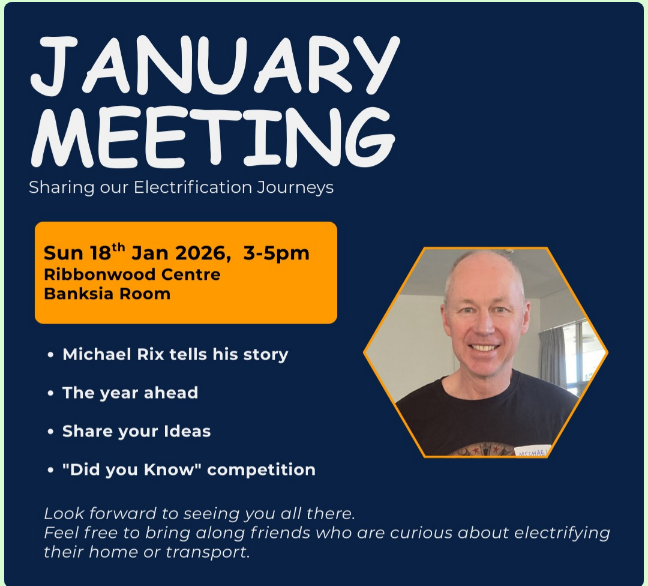 JANUARY MEETING

Sharing our Electrification Journeys

Sun 18$^{th}$ Jan 2026, 3-5pm
Ribbonwood Centre
Banksia Room

• Michael Rix tells his story
• The year ahead
• Share your Ideas
• "Did you Know" competition

Look forward to seeing you all there.
Feel free to bring along friends who are curious about electrifying their home or transport.